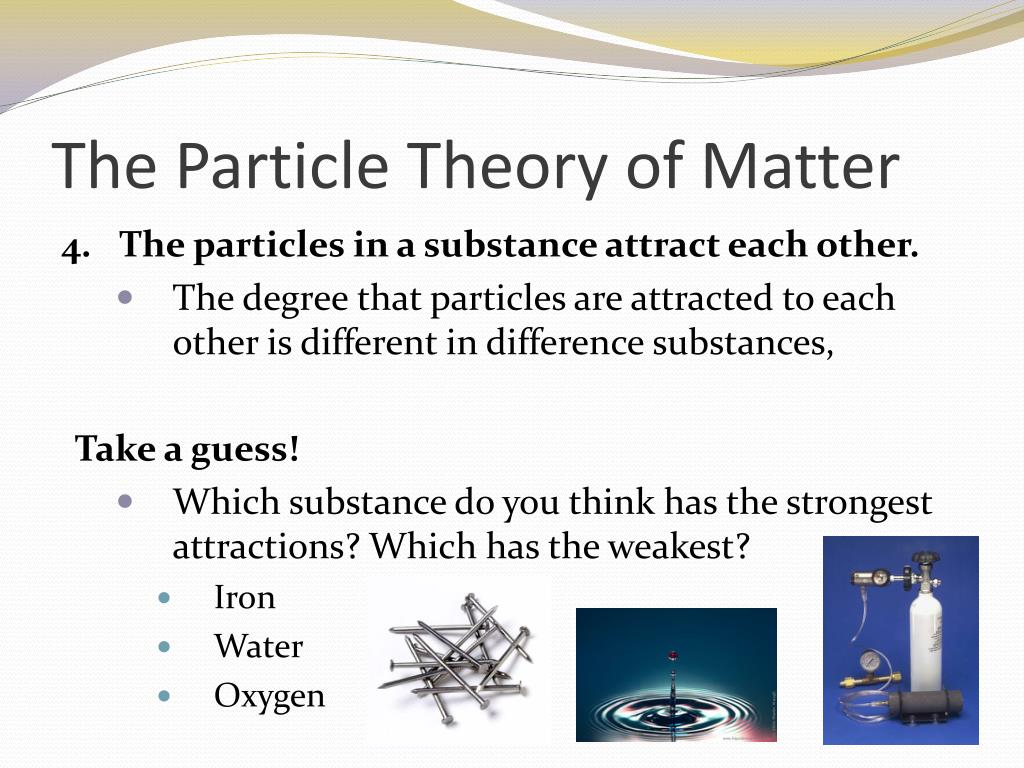 The Particle Theory of Matter

4. The particles in a substance attract each other.

- The degree that particles are attracted to each other is different in difference substances,

Take a guess!

- Which substance do you think has the strongest attractions? Which has the weakest?
  - Iron
  - Water
  - Oxygen